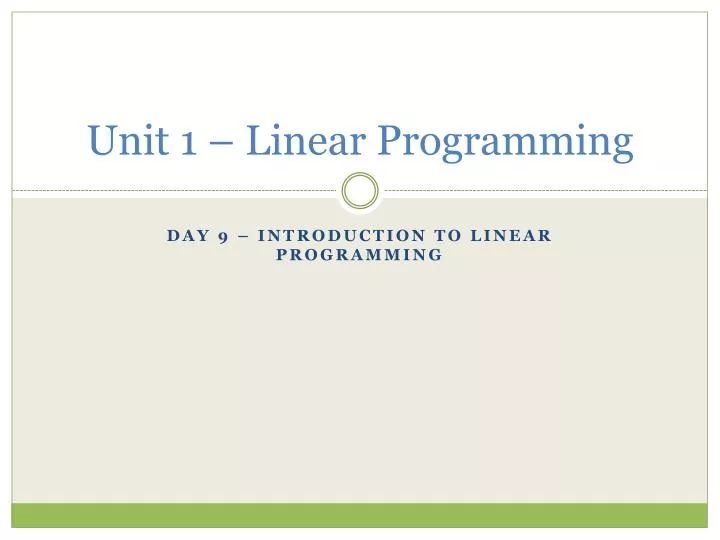 Unit 1 – Linear Programming

DAY 9 – INTRODUCTION TO LINEAR PROGRAMMING